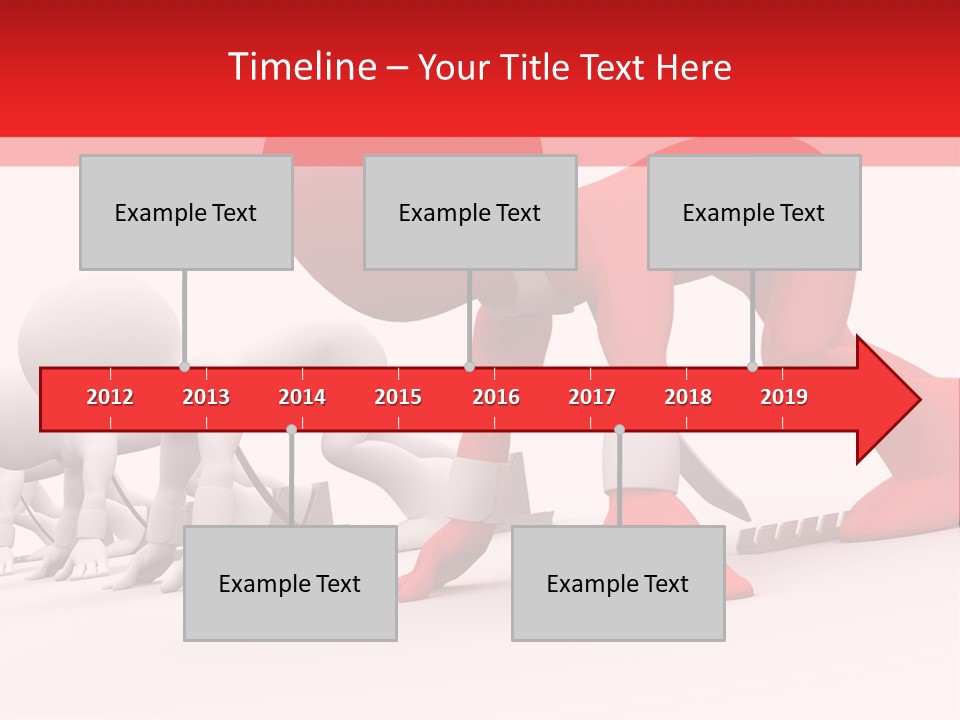 Timeline – Your Title Text Here

Example Text

Example Text

Example Text

2012 2013 2014 2015 2016 2017 2018 2019

Example Text

Example Text